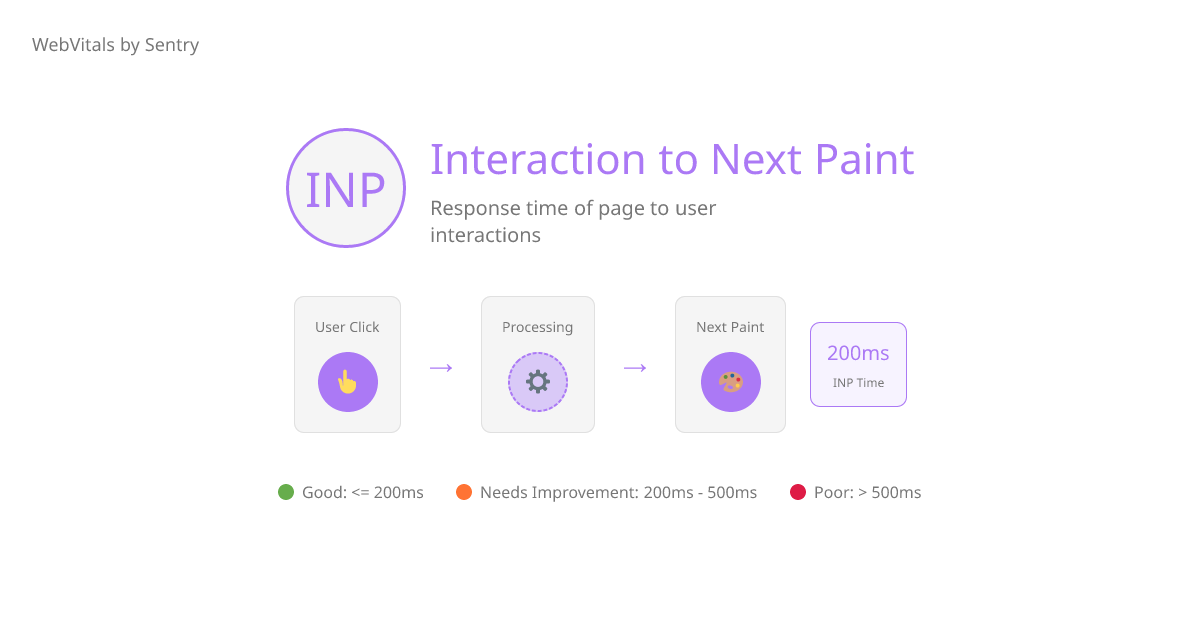 WebVitals by Sentry

INP

Interaction to Next Paint

Response time of page to user interactions

User Click

→

Processing

→

Next Paint

200ms
INP Time

Good: <= 200ms

Needs Improvement: 200ms - 500ms

Poor: > 500ms